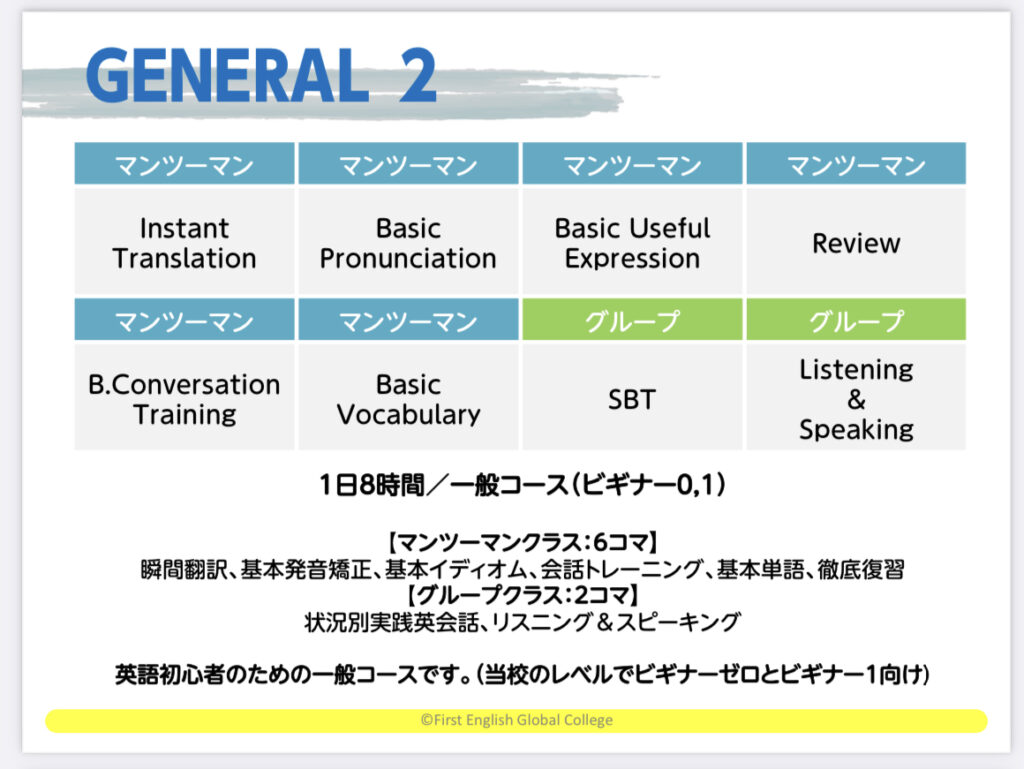 GENERAL 2

| マンツーマン | マンツーマン | マンツーマン | マンツーマン |
|---|---|---|---|
| Instant Translation | Basic Pronunciation | Basic Useful Expression | Review |
| マンツーマン | マンツーマン | グループ | グループ |
| B.Conversation Training | Basic Vocabulary | SBT | Listening & Speaking |

1日8時間／一般コース（ビギナー0,1）

【マンツーマンクラス：6コマ】
瞬間翻訳、基本発音矯正、基本イディオム、会話トレーニング、基本単語、徹底復習
【グループクラス：2コマ】
状況別実践英会話、リスニング＆スピーキング

英語初心者のための一般コースです。（当校のレベルでビギナーゼロとビギナー1向け）

©First English Global College